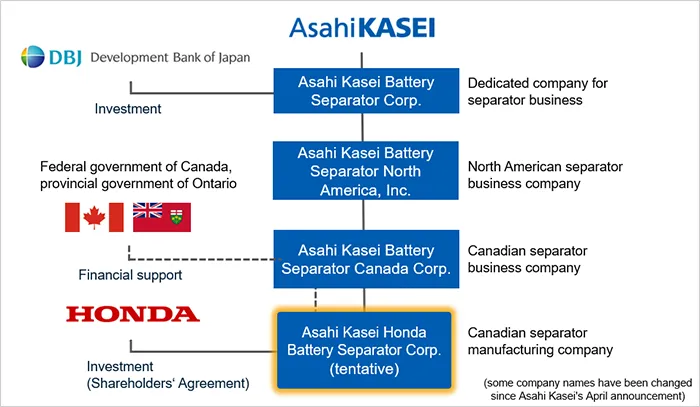 AsahiKASEI

DBJ Development Bank of Japan

Investment

Asahi Kasei Battery Separator Corp.

Dedicated company for separator business

Federal government of Canada, provincial government of Ontario

Asahi Kasei Battery Separator North America, Inc.

North American separator business company

Financial support

Asahi Kasei Battery Separator Canada Corp.

Canadian separator business company

HONDA

Investment (Shareholders' Agreement)

Asahi Kasei Honda Battery Separator Corp. (tentative)

Canadian separator manufacturing company

(some company names have been changed since Asahi Kasei's April announcement)